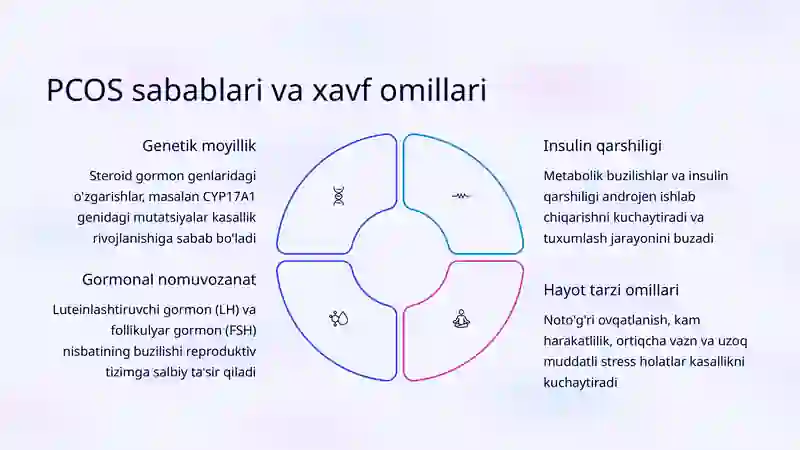 PCOS sabablari va xavf omillari

Genetik moyillik

Steroid gormon genlaridagi o'zgarishlar, masalan CYP17A1 genidagi mutatsiyalar kasallik rivojlanishiga sabab bo'ladi

Gormonal nomuvozanat

Luteinlashtiruvchi gormon (LH) va follikulyar gormon (FSH) nisbatining buzilishi reproduktiv tizimga salbiy ta'sir qiladi

Insulin qarshiligi

Metabolik buzilishlar va insulin qarshiligi androjen ishlab chiqarishni kuchaytiradi va tuxumlash jarayonini buzadi

Hayot tarzi omillari

Noto'g'ri ovqatlanish, kam harakatlilik, ortiqcha vazn va uzoq muddatli stress holatlar kasallikni kuchaytiradi